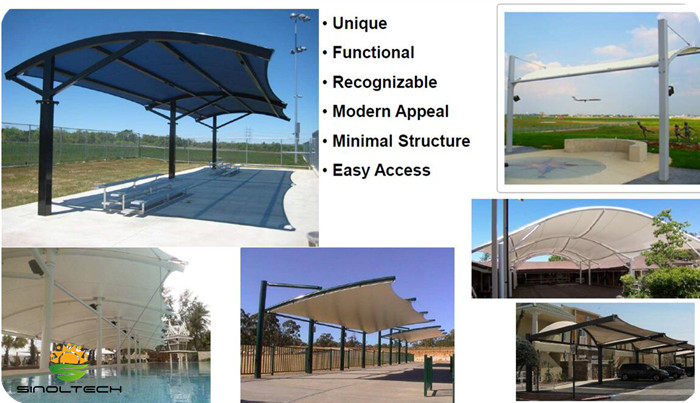 • Unique
• Functional
• Recognizable
• Modern Appeal
• Minimal Structure
• Easy Access

SINOLTECH